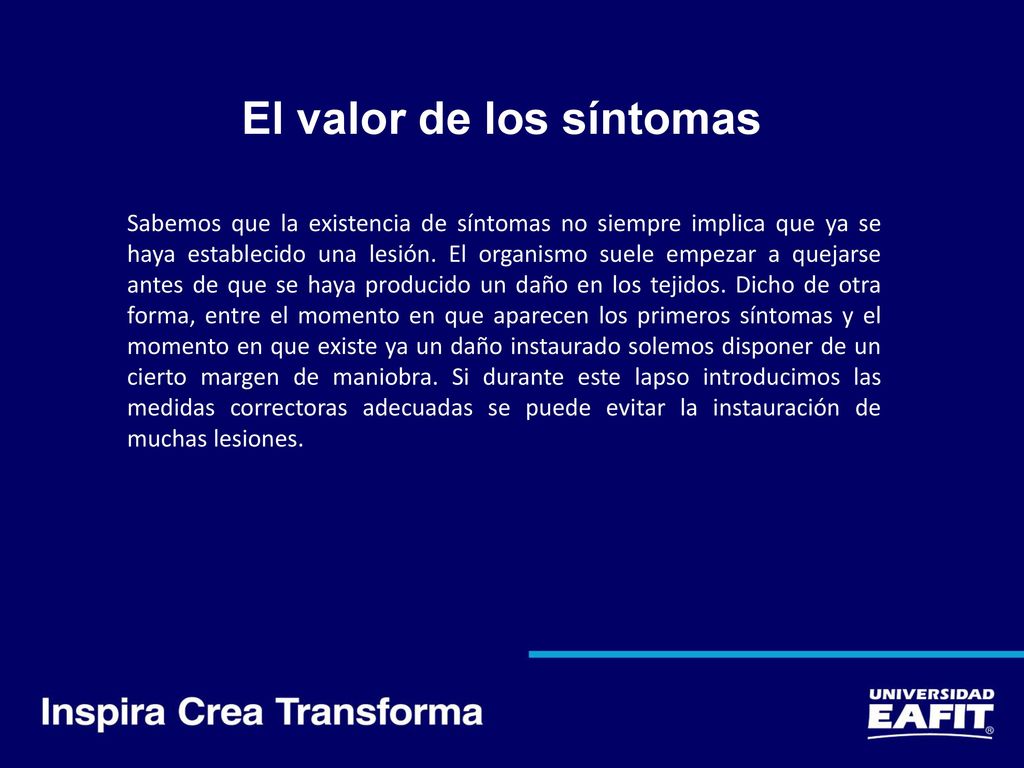 El valor de los síntomas

Sabemos que la existencia de síntomas no siempre implica que ya se haya establecido una lesión. El organismo suele empezar a quejarse antes de que se haya producido un daño en los tejidos. Dicho de otra forma, entre el momento en que aparecen los primeros síntomas y el momento en que existe ya un daño instaurado solemos disponer de un cierto margen de maniobra. Si durante este lapso introducimos las medidas correctoras adecuadas se puede evitar la instauración de muchas lesiones.

Inspira Crea Transforma

UNIVERSIDAD EAFIT®